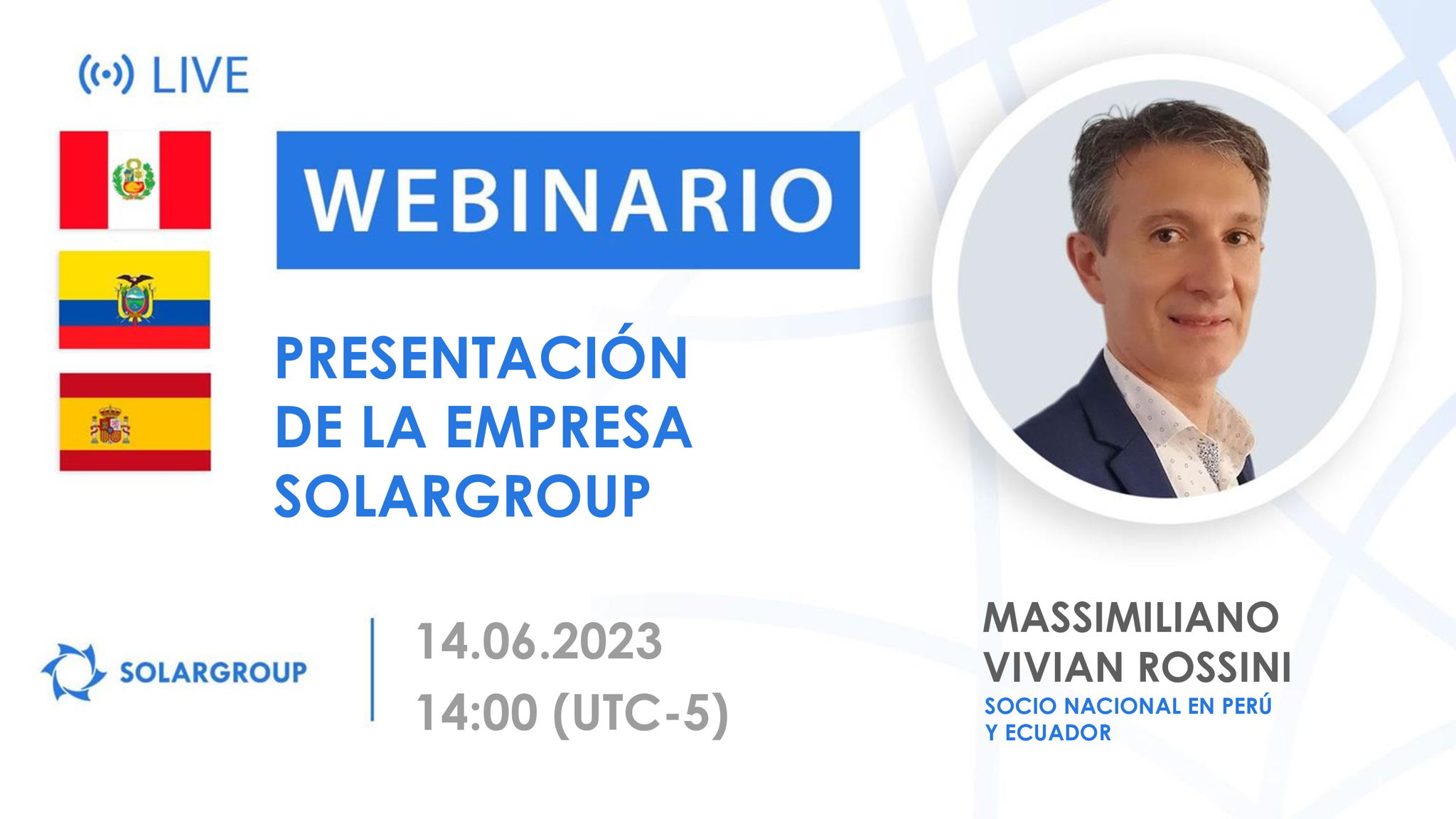 LIVE

WEBINARIO

PRESENTACIÓN DE LA EMPRESA SOLARGROUP

SOLARGROUP

14.06.2023
14:00 (UTC-5)

MASSIMILIANO VIVIAN ROSSINI
SOCIO NACIONAL EN PERÚ Y ECUADOR